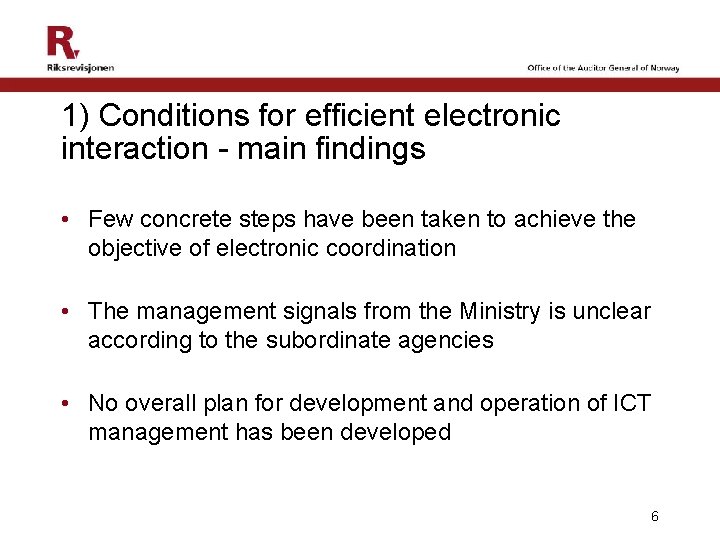 R
Riksrevisjonen

Office of the Auditor General of Norway

1) Conditions for efficient electronic interaction - main findings

• Few concrete steps have been taken to achieve the objective of electronic coordination

• The management signals from the Ministry is unclear according to the subordinate agencies

• No overall plan for development and operation of ICT management has been developed

6